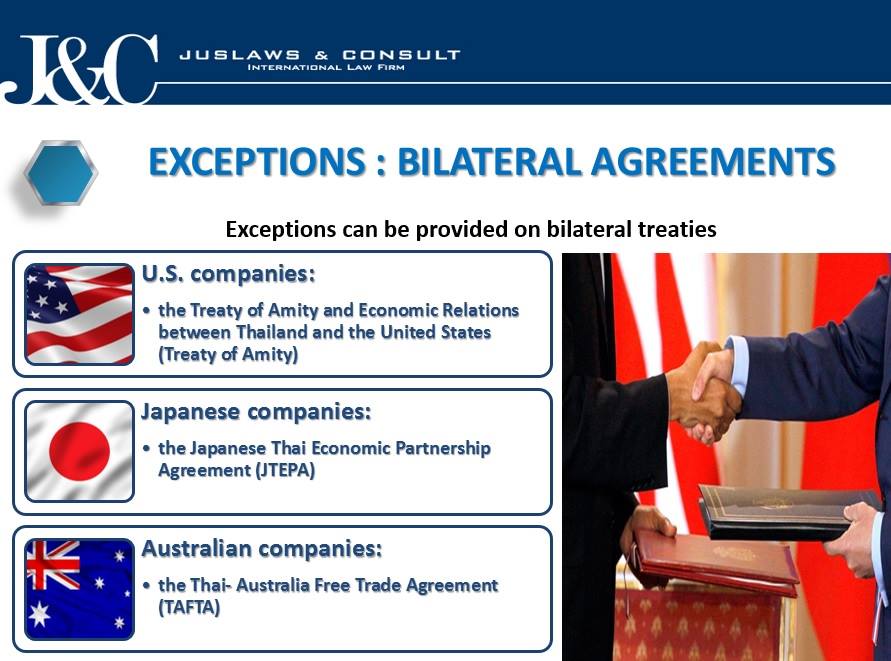 J&C JUSLAWS & CONSULT
INTERNATIONAL LAW FIRM

EXCEPTIONS : BILATERAL AGREEMENTS

Exceptions can be provided on bilateral treaties

U.S. companies:
• the Treaty of Amity and Economic Relations between Thailand and the United States (Treaty of Amity)

Japanese companies:
• the Japanese Thai Economic Partnership Agreement (JTEPA)

Australian companies:
• the Thai- Australia Free Trade Agreement (TAFTA)